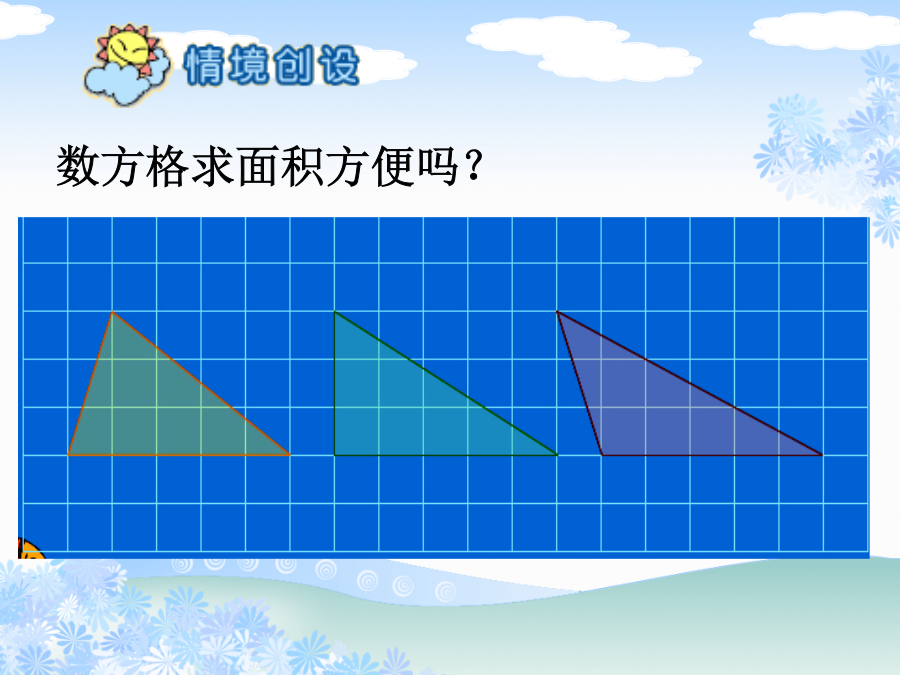 情境创设

数方格求面积方便吗？